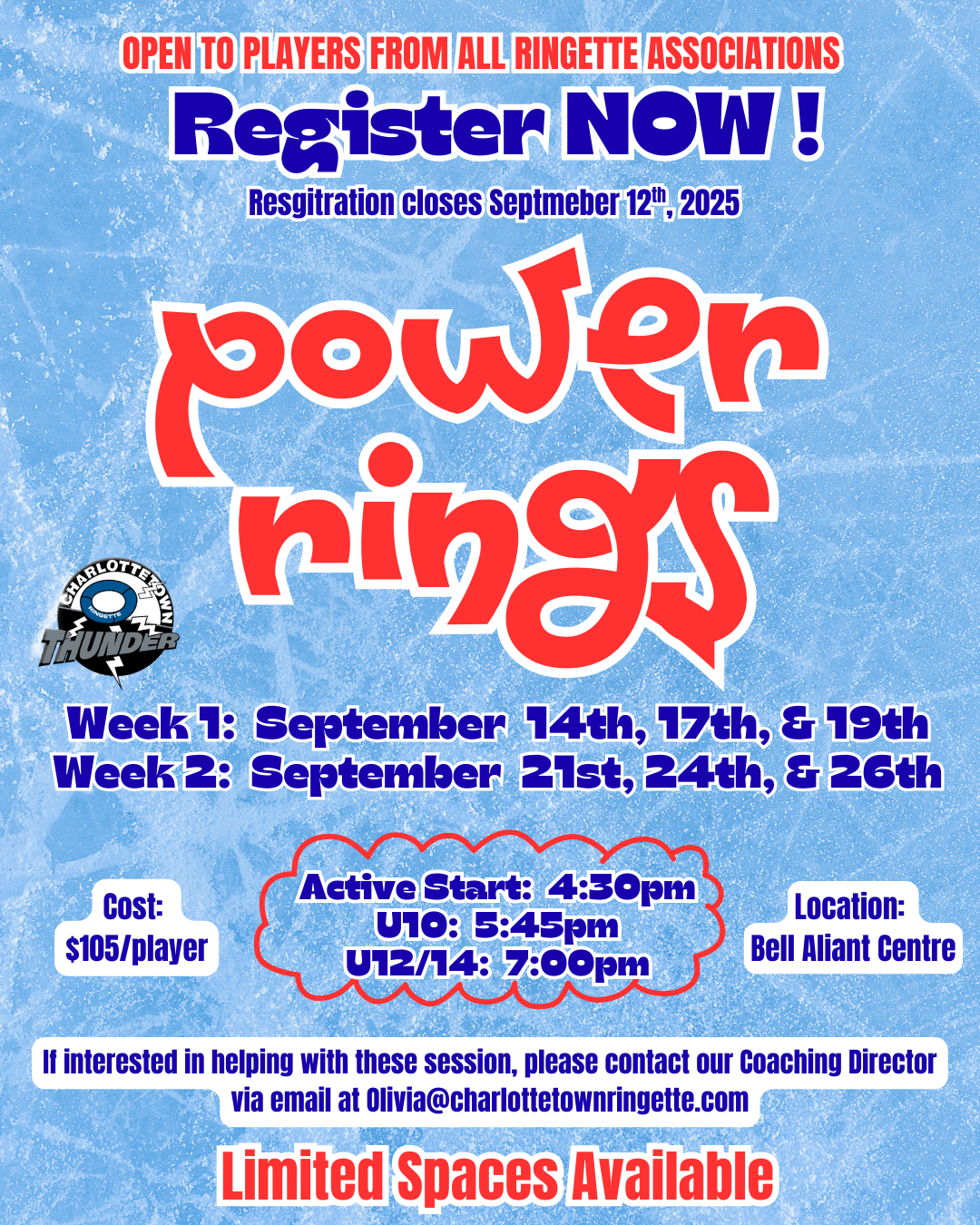 OPEN TO PLAYERS FROM ALL RINGETTE ASSOCIATIONS

Register NOW !

Resgitration closes Septmeber 12$^{th}$, 2025

power rings

CHARLOTTETOWN RINGETTE THUNDER

Week 1: September 14th, 17th, & 19th
Week 2: September 21st, 24th, & 26th

Cost:
$105/player

Active Start: 4:30pm
U10: 5:45pm
U12/14: 7:00pm

Location:
Bell Aliant Centre

If interested in helping with these session, please contact our Coaching Director via email at Olivia@charlottetownringette.com

Limited Spaces Available